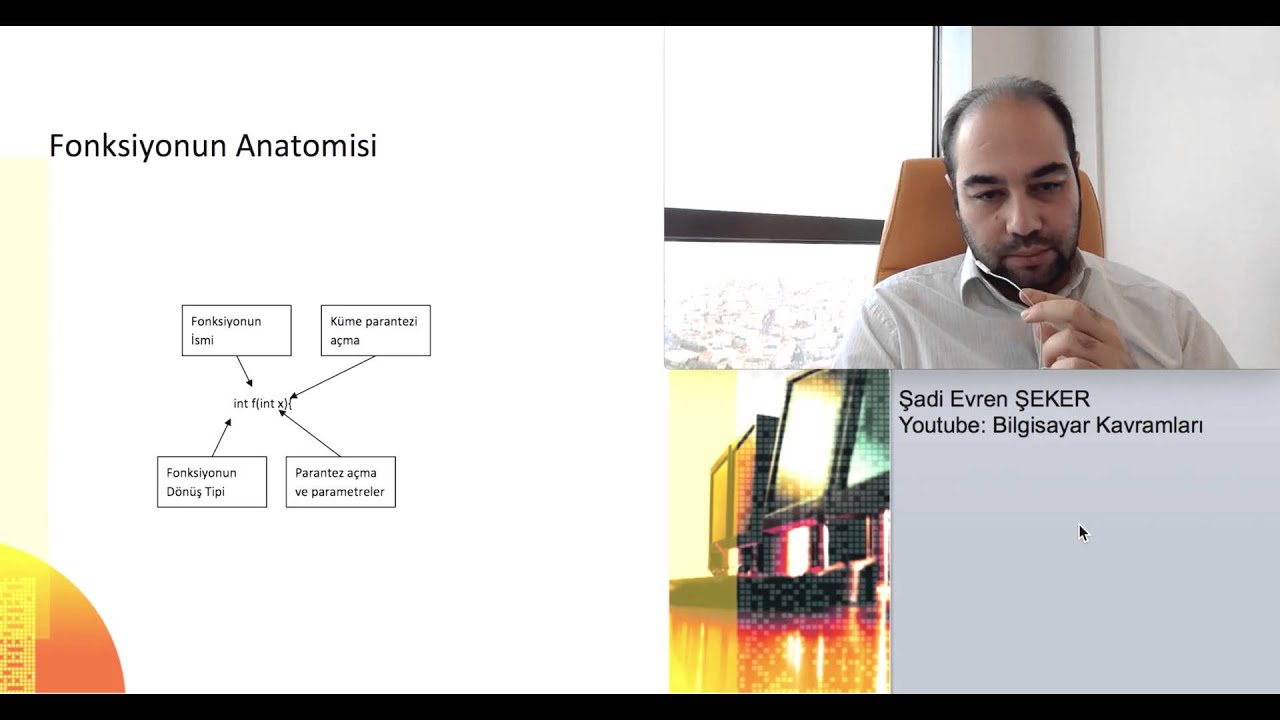 Fonksiyonun Anatomisi

Fonksiyonun İsmi

Küme parantezi açma

int f(int x){

Fonksiyonun Dönüş Tipi

Parantez açma ve parametreler

Şadi Evren ŞEKER
Youtube: Bilgisayar Kavramları